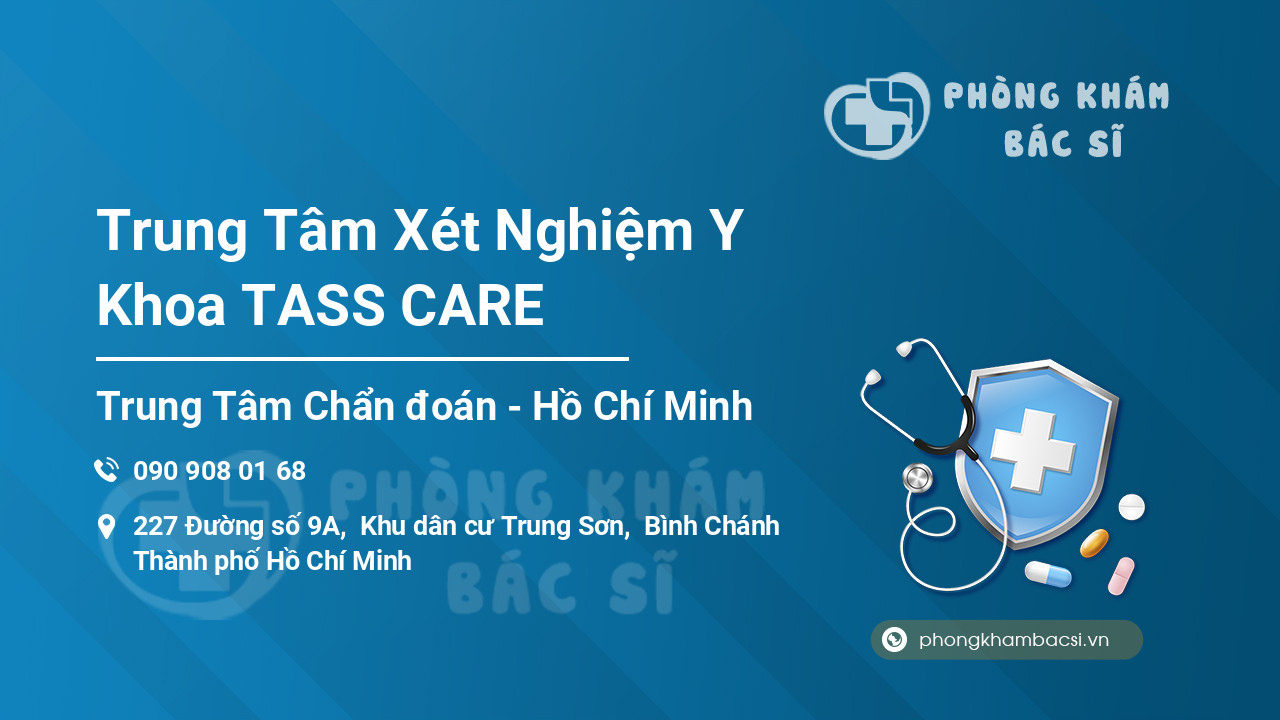 PHÒNG KHÁM BÁC SĨ

Trung Tâm Xét Nghiệm Y Khoa TASS CARE

Trung Tâm Chẩn đoán - Hồ Chí Minh

090 908 01 68

227 Đường số 9A, Khu dân cư Trung Sơn, Bình Chánh Thành phố Hồ Chí Minh

PHÒNG KHÁM BÁC SĨ

phongkhambacsi.vn